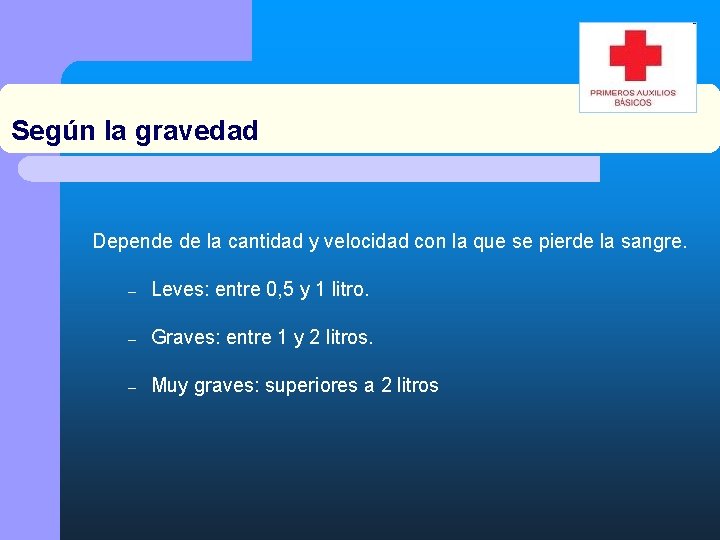 PRIMEROS AUXILIOS BÁSICOS

Según la gravedad

Depende de la cantidad y velocidad con la que se pierde la sangre.

– Leves: entre 0,5 y 1 litro.

– Graves: entre 1 y 2 litros.

– Muy graves: superiores a 2 litros